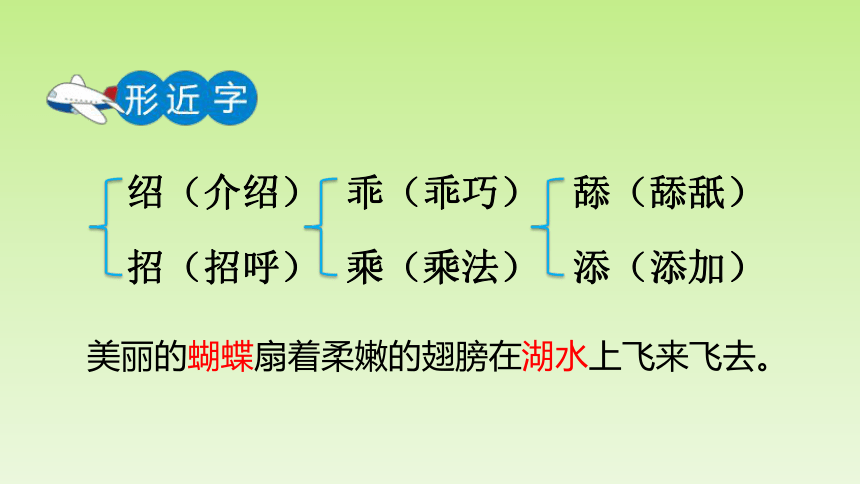 形近字

绍（介绍）
招（招呼）

乖（乖巧）
乘（乘法）

舔（舔舐）
添（添加）

美丽的蝴蝶扇着柔嫩的翅膀在湖水上飞来飞去。